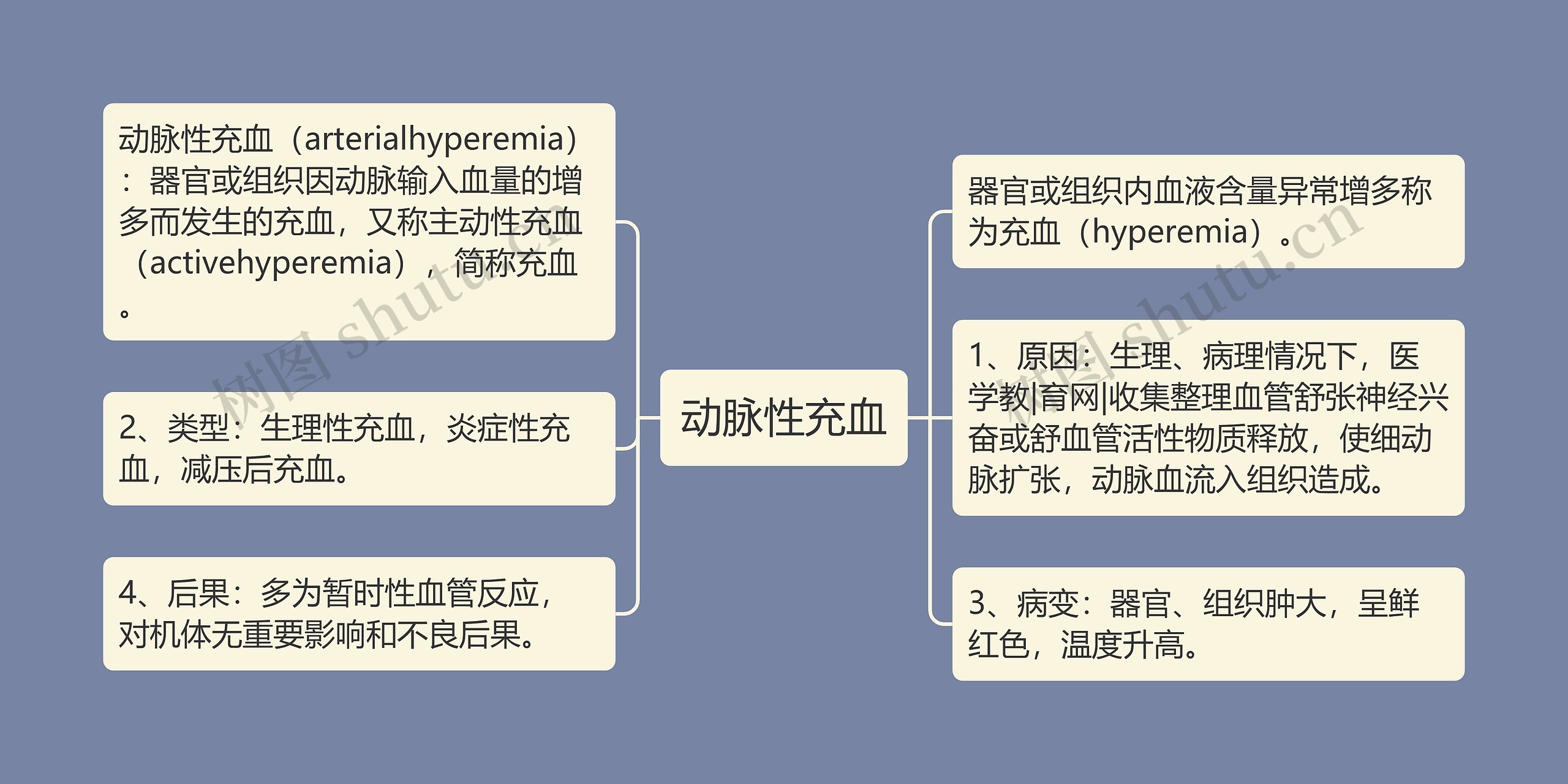 动脉性充血

动脉性充血（arterialhyperemia）：器官或组织因动脉输入血量的增多而发生的充血，又称主动性充血（activehyperemia），简称充血。

2、类型：生理性充血，炎症性充血，减压后充血。

4、后果：多为暂时性血管反应，对机体无重要影响和不良后果。

器官或组织内血液含量异常增多称为充血（hyperemia）。

1、原因：生理、病理情况下，医学教|育网|收集整理血管舒张神经兴奋或舒血管活性物质释放，使细动脉扩张，动脉血流入组织造成。

3、病变：器官、组织肿大，呈鲜红色，温度升高。

树图 shutu.cn

树图 shutu.cn